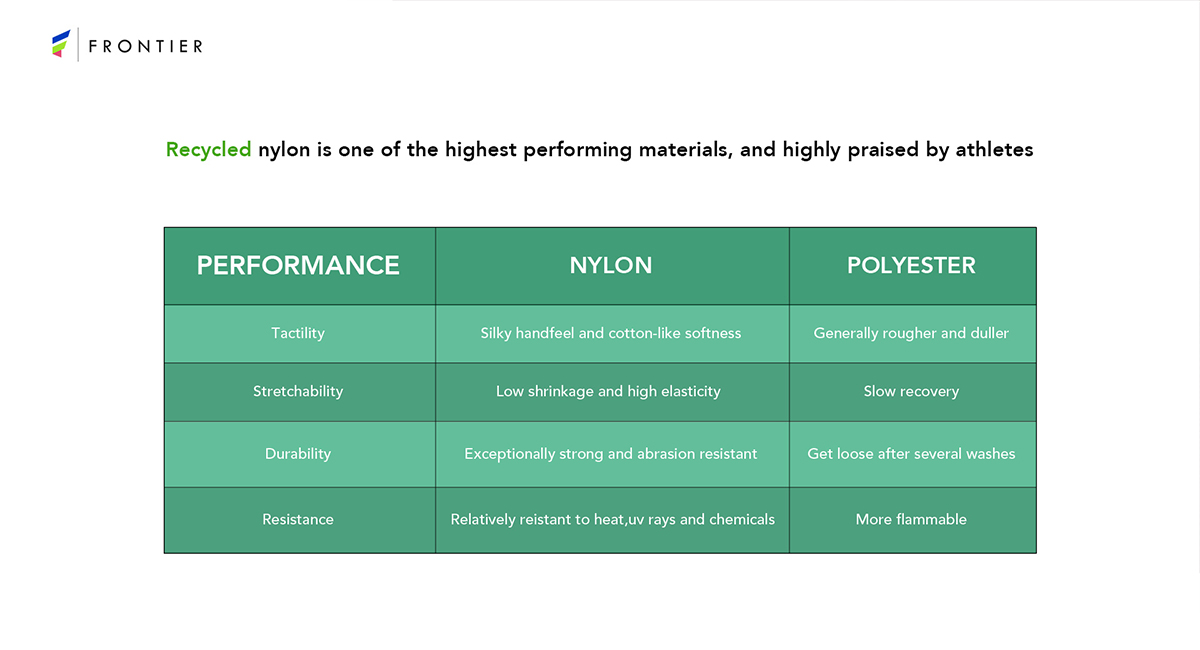 FRONTIER

Recycled nylon is one of the highest performing materials, and highly praised by athletes

| PERFORMANCE | NYLON | POLYESTER |
|---|---|---|
| Tactility | Silky handfeel and cotton-like softness | Generally rougher and duller |
| Stretchability | Low shrinkage and high elasticity | Slow recovery |
| Durability | Exceptionally strong and abrasion resistant | Get loose after several washes |
| Resistance | Relatively reistant to heat,uv rays and chemicals | More flammable |